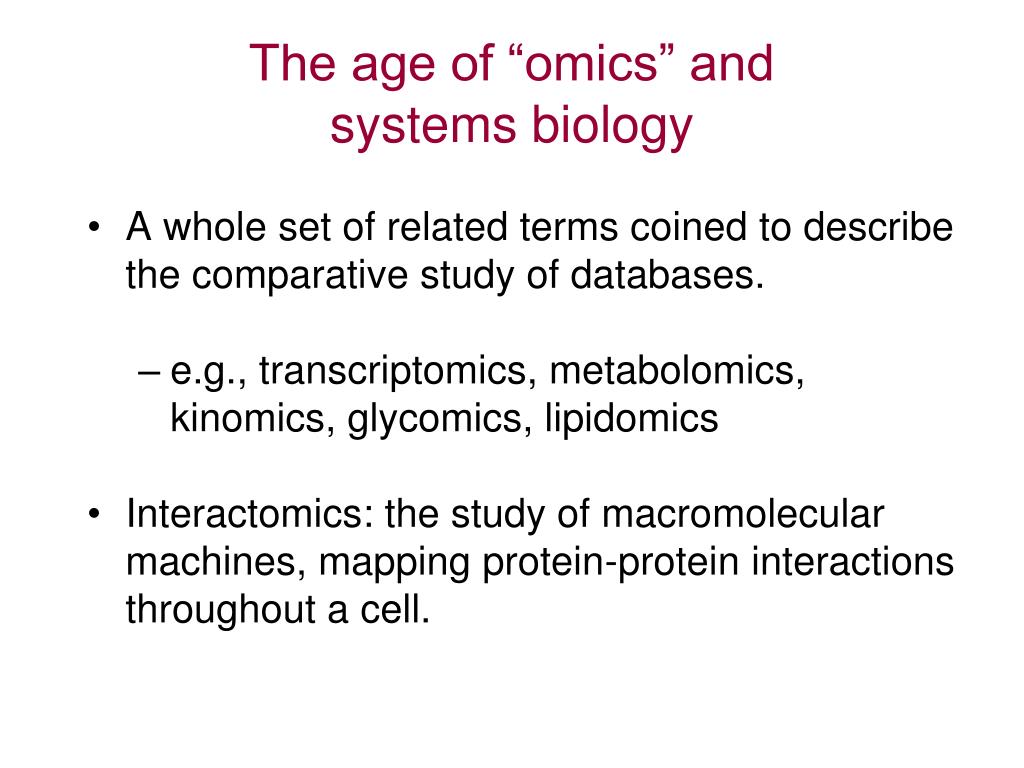 The age of “omics” and systems biology

• A whole set of related terms coined to describe the comparative study of databases.

– e.g., transcriptomics, metabolomics, kinomics, glycomics, lipidomics

• Interactomics: the study of macromolecular machines, mapping protein-protein interactions throughout a cell.